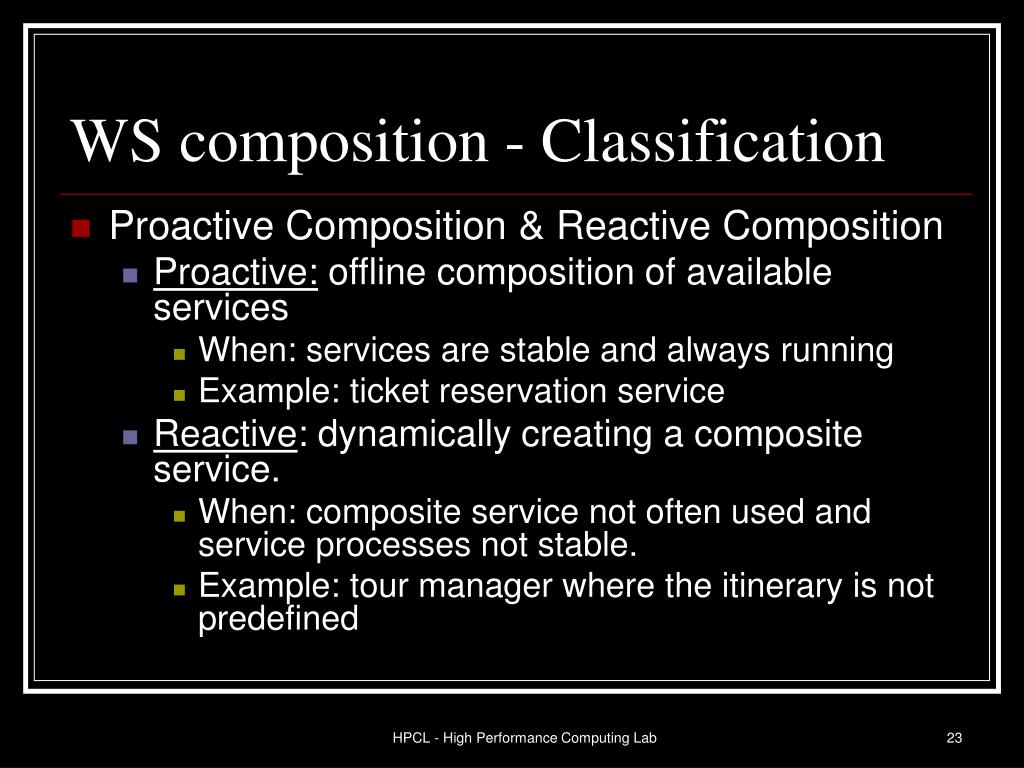 WS composition - Classification

Proactive Composition & Reactive Composition

Proactive: offline composition of available services

When: services are stable and always running

Example: ticket reservation service

Reactive: dynamically creating a composite service.

When: composite service not often used and service processes not stable.

Example: tour manager where the itinerary is not predefined

HPCL - High Performance Computing Lab

23